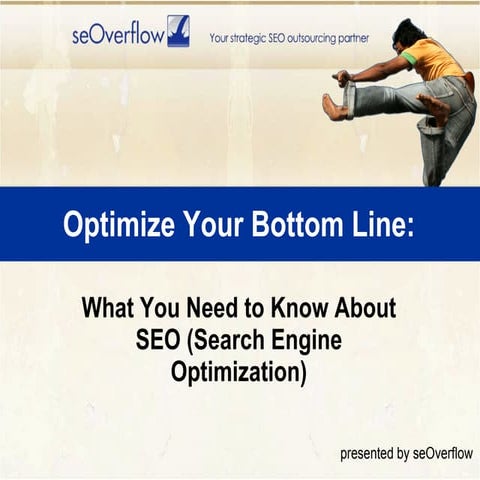 seOverflow

Your strategic SEO outsourcing partner

Optimize Your Bottom Line:

What You Need to Know About SEO (Search Engine Optimization)

presented by seOverflow